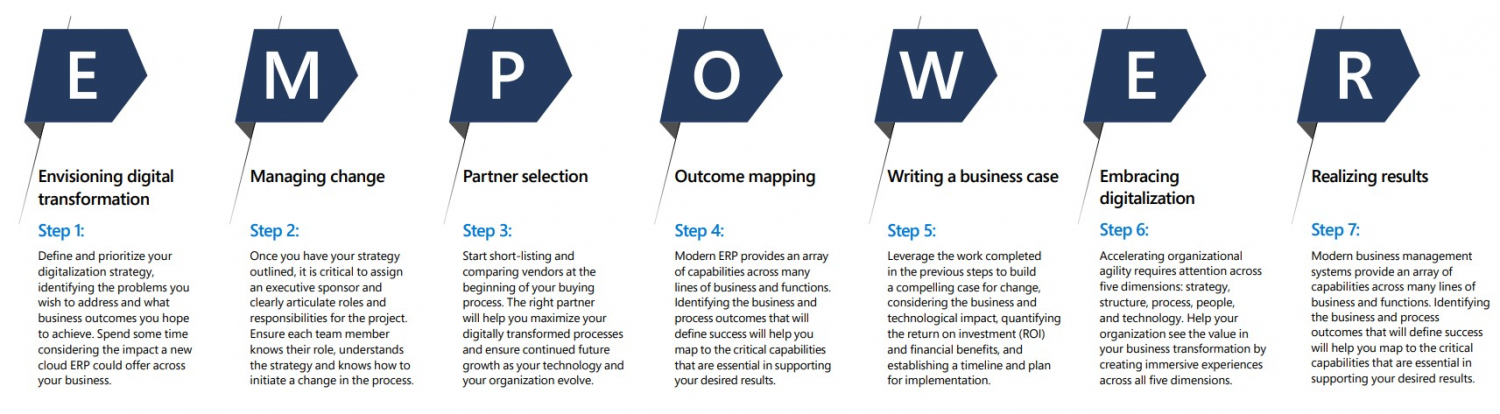 E

Envisioning digital transformation

Step 1:

Define and prioritize your digitalization strategy, identifying the problems you wish to address and what business outcomes you hope to achieve. Spend some time considering the impact a new cloud ERP could offer across your business.

M

Managing change

Step 2:

Once you have your strategy outlined, it is critical to assign an executive sponsor and clearly articulate roles and responsibilities for the project. Ensure each team member knows their role, understands the strategy and knows how to initiate a change in the process.

P

Partner selection

Step 3:

Start short-listing and comparing vendors at the beginning of your buying process. The right partner will help you maximize your digitally transformed processes and ensure continued future growth as your technology and your organization evolve.

O

Outcome mapping

Step 4:

Modern ERP provides an array of capabilities across many lines of business and functions. Identifying the business and process outcomes that will define success will help you map to the critical capabilities that are essential in supporting your desired results.

W

Writing a business case

Step 5:

Leverage the work completed in the previous steps to build a compelling case for change, considering the business and technological impact, quantifying the return on investment (ROI) and financial benefits, and establishing a timeline and plan for implementation.

E

Embracing digitalization

Step 6:

Accelerating organizational agility requires attention across five dimensions: strategy, structure, process, people, and technology. Help your organization see the value in your business transformation by creating immersive experiences across all five dimensions.

R

Realizing results

Step 7:

Modern business management systems provide an array of capabilities across many lines of business and functions. Identifying the business and process outcomes that will define success will help you map to the critical capabilities that are essential in supporting your desired results.